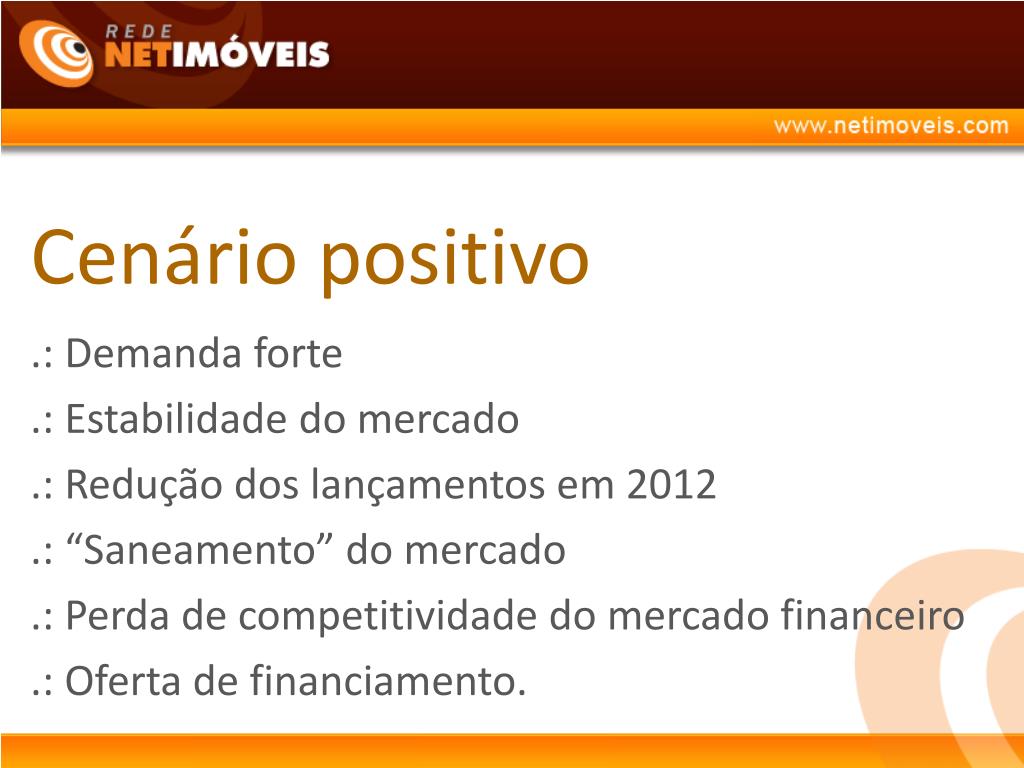 REDE
NETIMÓVEIS

www.netimoveis.com

Cenário positivo

.: Demanda forte
.: Estabilidade do mercado
.: Redução dos lançamentos em 2012
.: “Saneamento” do mercado
.: Perda de competitividade do mercado financeiro
.: Oferta de financiamento.